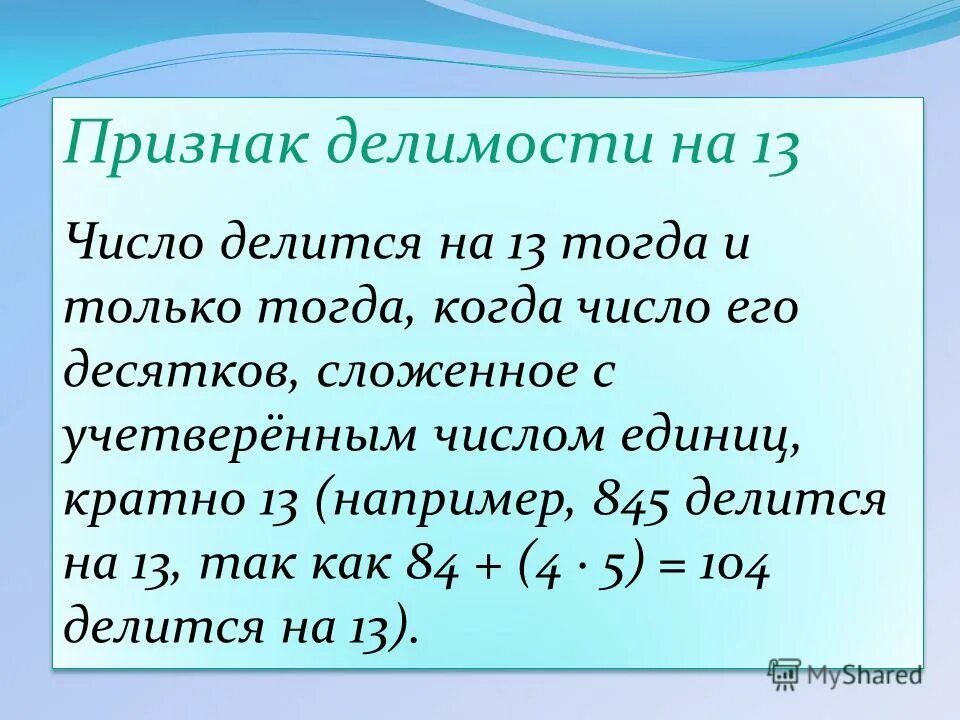 Признак делимости на 13

Число делится на 13 тогда и только тогда, когда число его десятков, сложенное с учетверённым числом единиц, кратно 13 (например, 845 делится на 13, так как $84 + (4 \cdot 5) = 104$ делится на 13).

MyShared